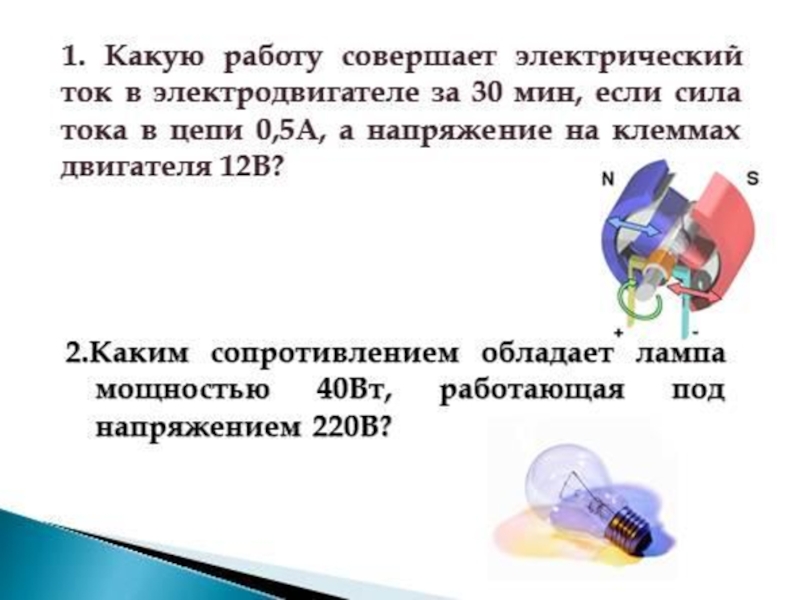 1. Какую работу совершает электрический ток в электродвигателе за 30 мин, если сила тока в цепи 0,5А, а напряжение на клеммах двигателя 12В?

N

S

+

-

2.Каким сопротивлением обладает лампа мощностью 40Вт, работающая под напряжением 220В?